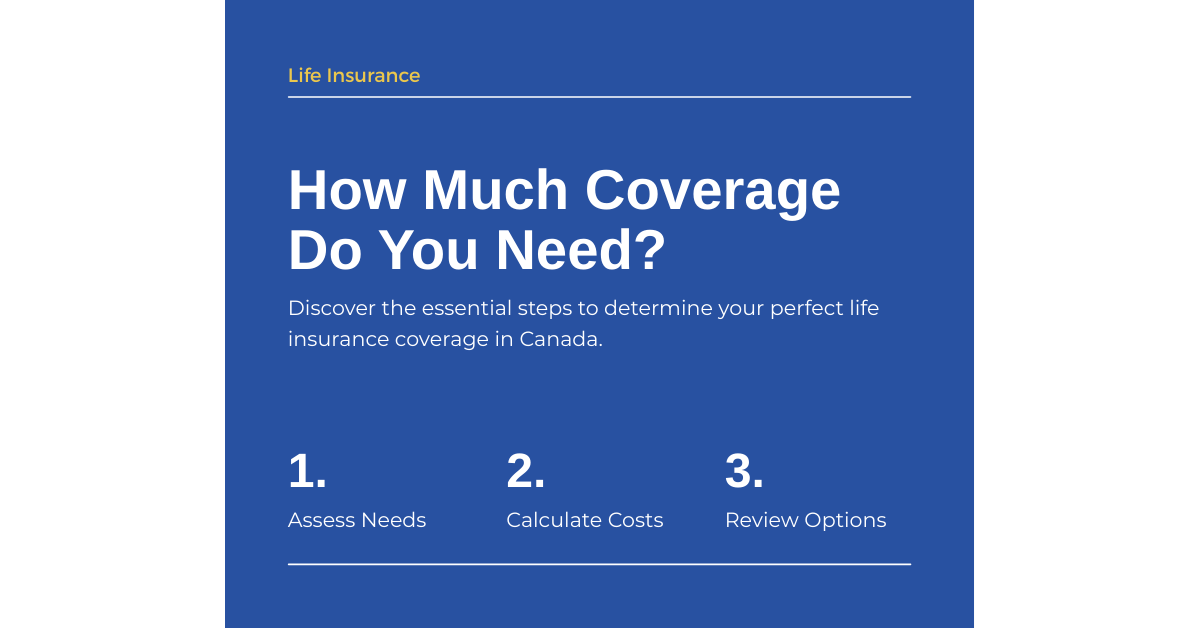 Life Insurance

How Much Coverage Do You Need?

Discover the essential steps to determine your perfect life insurance coverage in Canada.

1.
Assess Needs

2.
Calculate Costs

3.
Review Options